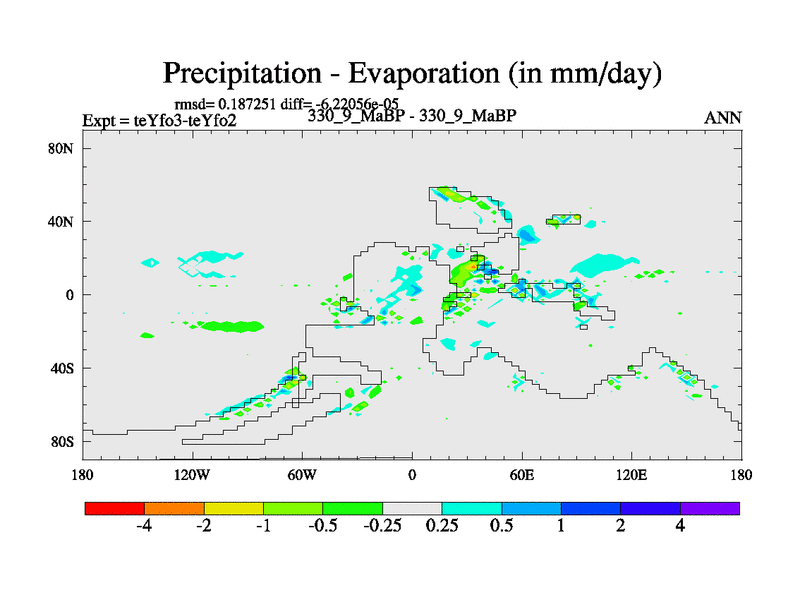 Precipitation - Evaporation (in mm/day)

rmsd= 0.187251 diff= -6.22056e-05

Expt = teYfo3-teYfo2

330_9_MaBP - 330_9_MaBP

ANN

80N

40N

0

40S

80S

180

120W

60W

0

60E

120E

180

-4

-2

-1

-0.5

-0.25

0.25

0.5

1

2

4